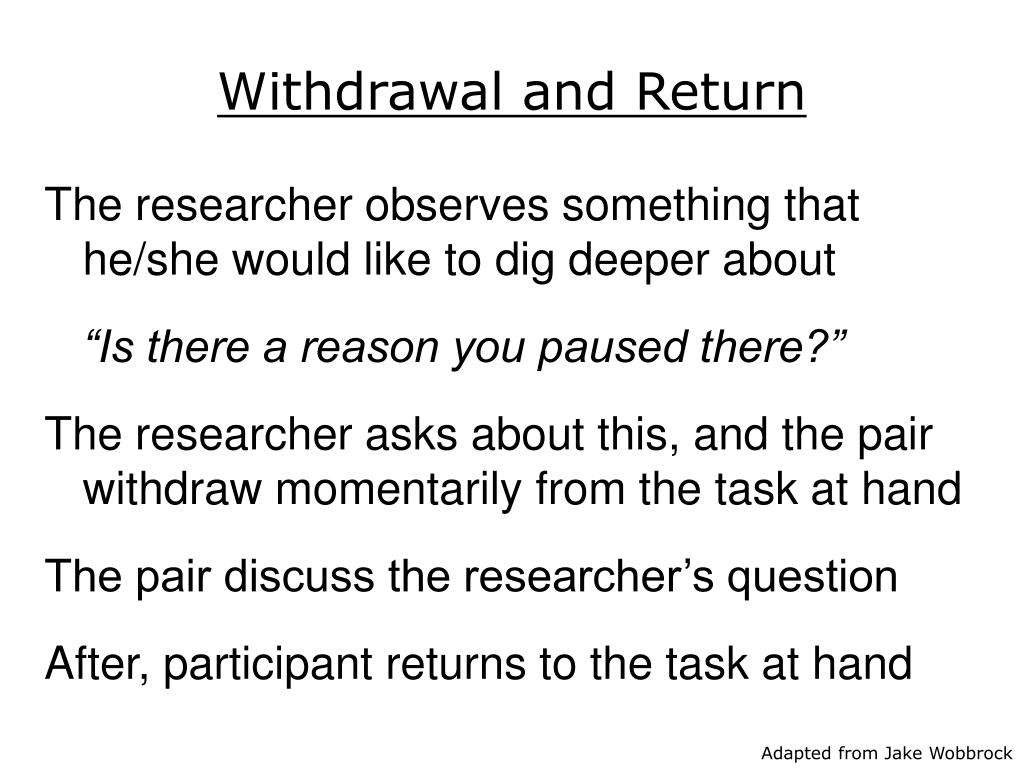 Withdrawal and Return

The researcher observes something that he/she would like to dig deeper about

“Is there a reason you paused there?”

The researcher asks about this, and the pair withdraw momentarily from the task at hand

The pair discuss the researcher’s question

After, participant returns to the task at hand

Adapted from Jake Wobbrock